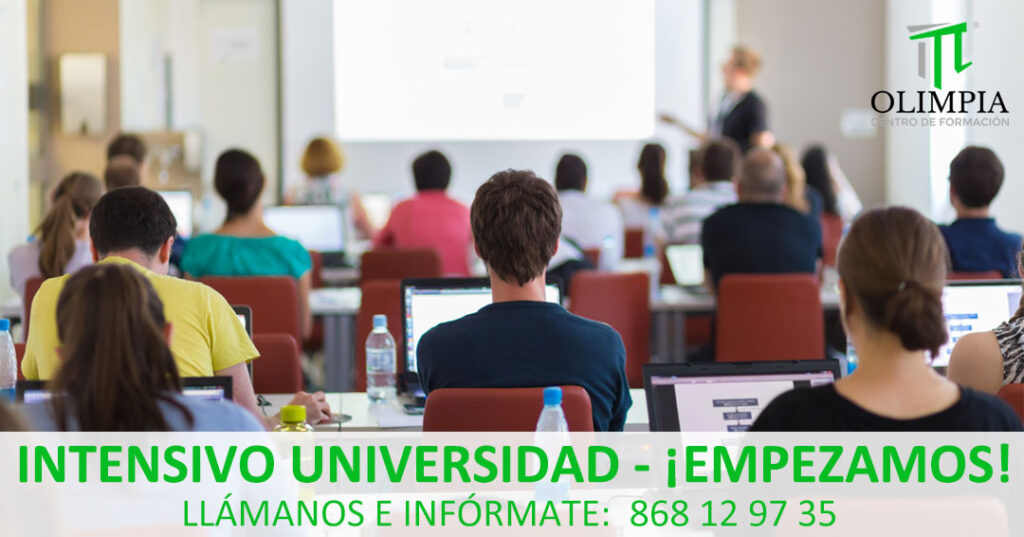 OLIMPIA
CENTRO DE FORMACIÓN

INTENSIVO UNIVERSIDAD - ¡EMPEZAMOS!
LLÁMANOS E INFÓRMATE: 868 12 97 35